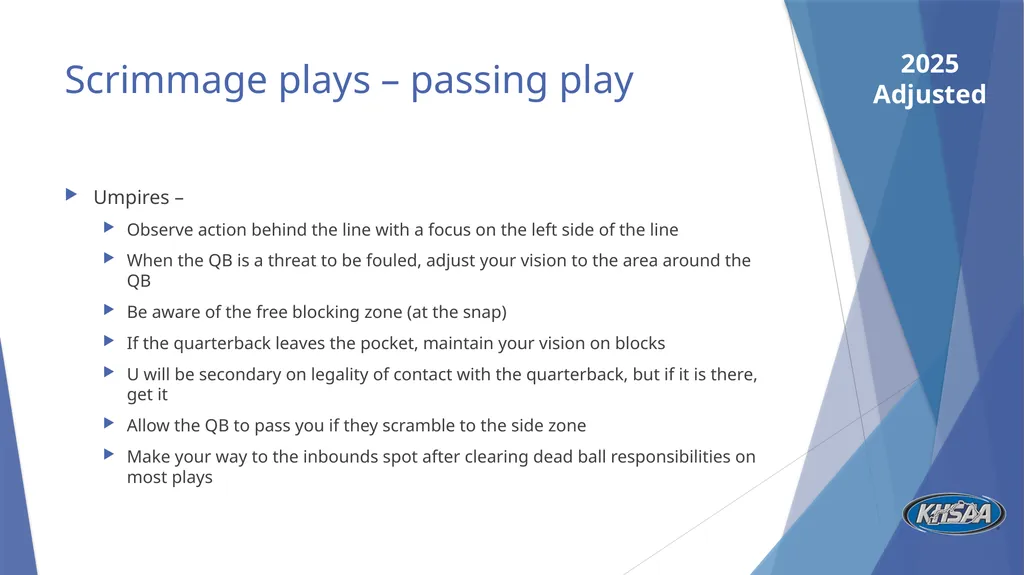 Scrimmage plays – passing play

2025
Adjusted

Umpires –

Observe action behind the line with a focus on the left side of the line

When the QB is a threat to be fouled, adjust your vision to the area around the QB

Be aware of the free blocking zone (at the snap)

If the quarterback leaves the pocket, maintain your vision on blocks

U will be secondary on legality of contact with the quarterback, but if it is there, get it

Allow the QB to pass you if they scramble to the side zone

Make your way to the inbounds spot after clearing dead ball responsibilities on most plays

KHSAA